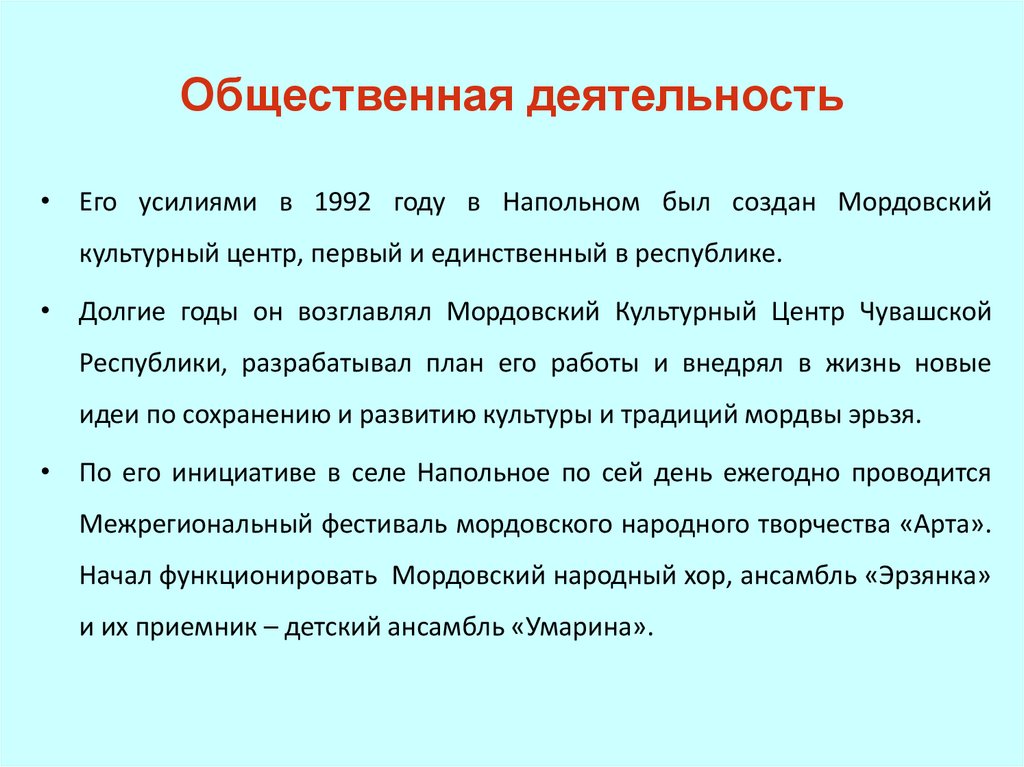 Общественная деятельность

• Его усилиями в 1992 году в Напольном был создан Мордовский культурный центр, первый и единственный в республике.

• Долгие годы он возглавлял Мордовский Культурный Центр Чувашской Республики, разрабатывал план его работы и внедрял в жизнь новые идеи по сохранению и развитию культуры и традиций мордвы эрьзя.

• По его инициативе в селе Напольное по сей день ежегодно проводится Межрегиональный фестиваль мордовского народного творчества «Арта». Начал функционировать Мордовский народный хор, ансамбль «Эрзянка» и их приемник – детский ансамбль «Умарина».